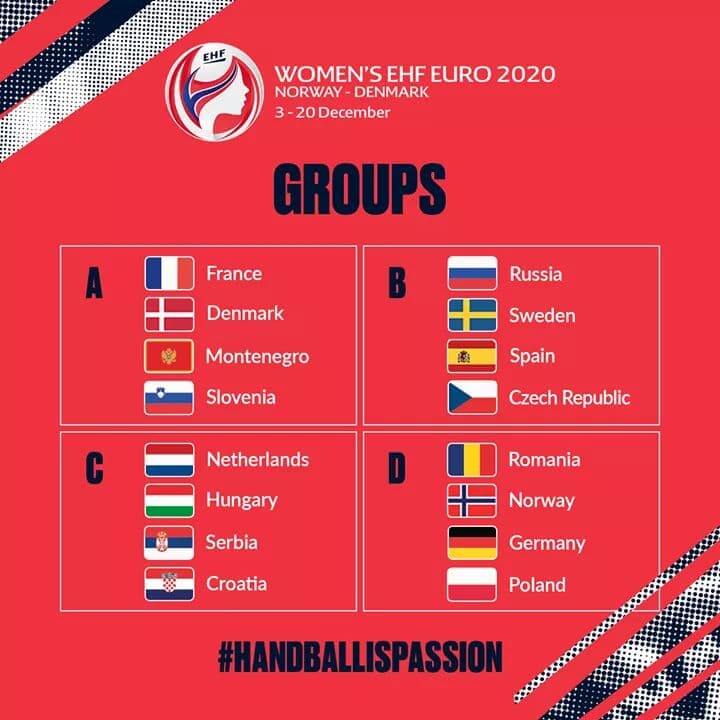 EHF

WOMEN'S EHF EURO 2020
NORWAY - DENMARK
3 - 20 December

GROUPS

A
France
Denmark
Montenegro
Slovenia

B
Russia
Sweden
Spain
Czech Republic

C
Netherlands
Hungary
Serbia
Croatia

D
Romania
Norway
Germany
Poland

#HANDBALLISPASSION